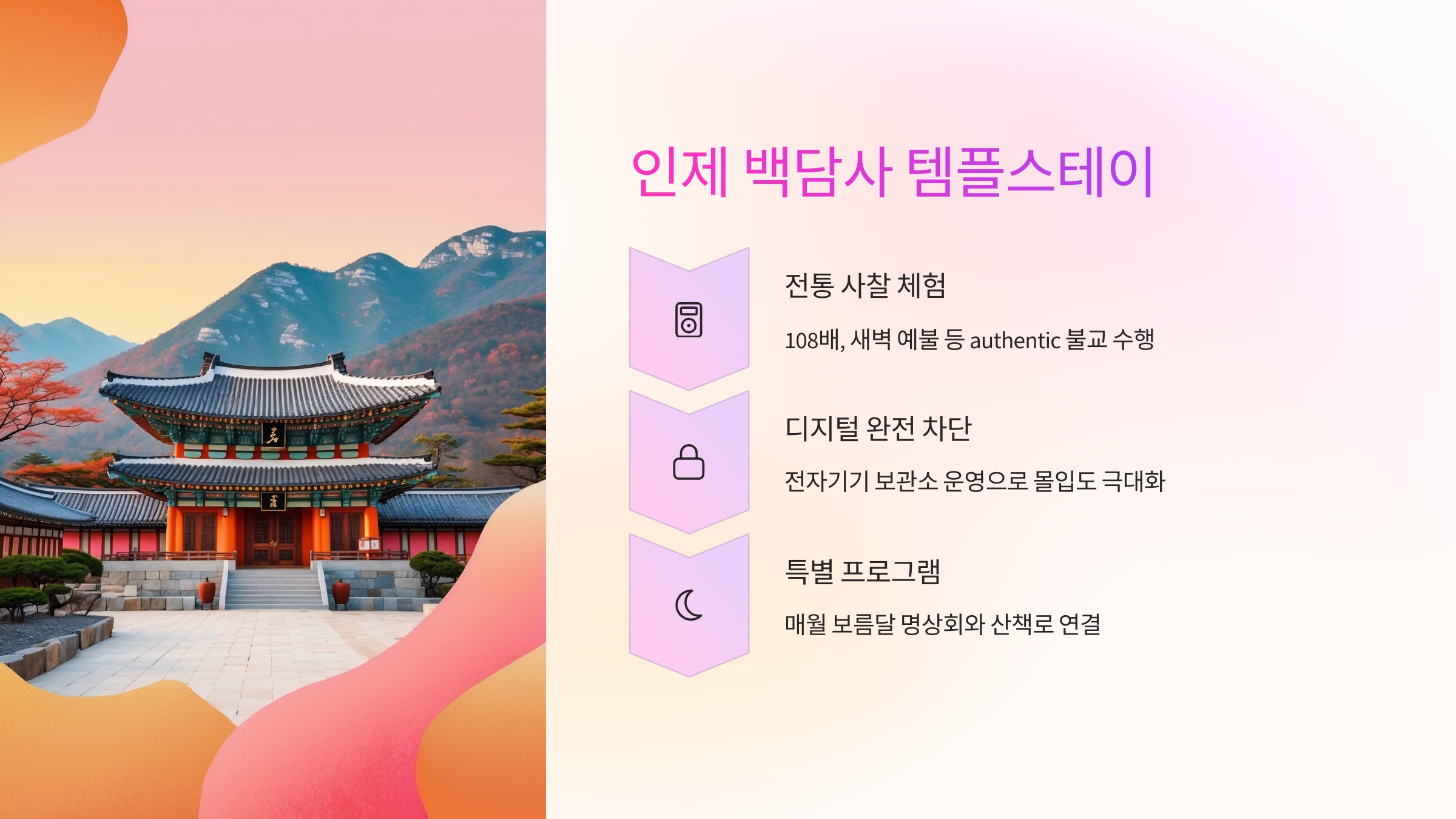 인제 백담사 템플스테이

전통 사찰 체험

108배, 새벽 예불 등 authentic 불교 수행

디지털 완전 차단

전자기기 보관소 운영으로 몰입도 극대화

특별 프로그램

매월 보름달 명상회와 산책로 연결